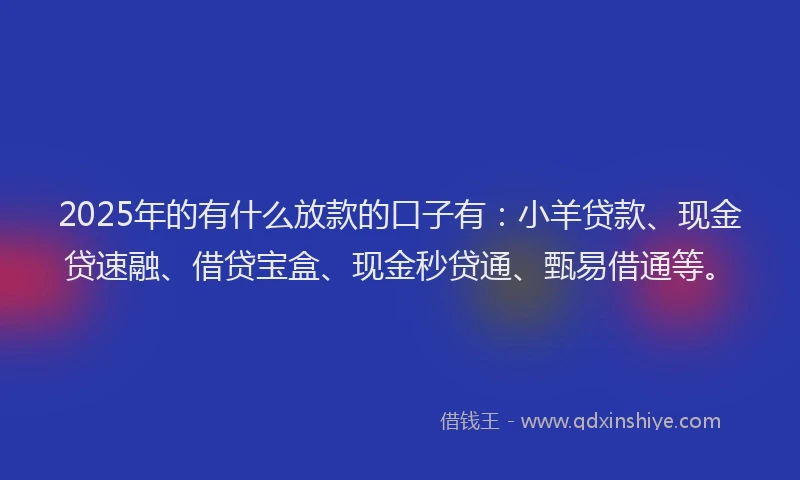 2025年的有什么放款的口子有：小羊贷款、现金贷速融、借贷宝盒、现金秒贷通、甄易借通等。

借钱王 - www.qdxinshiye.com